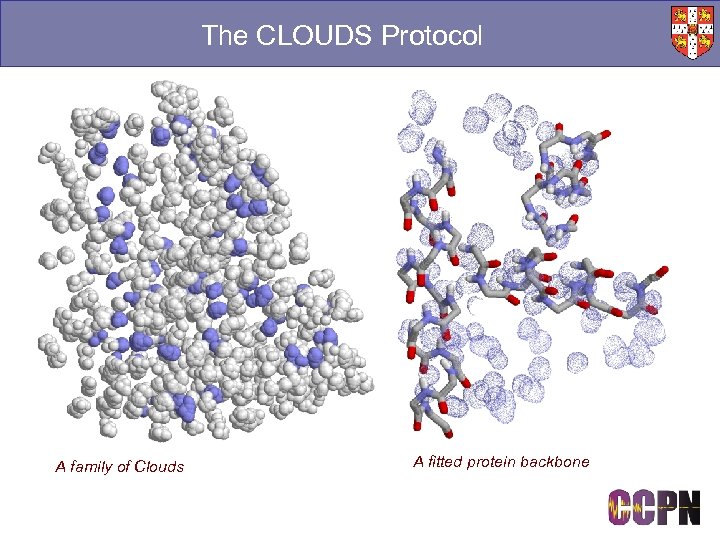 The CLOUDS Protocol

A family of Clouds

A fitted protein backbone

CCPN